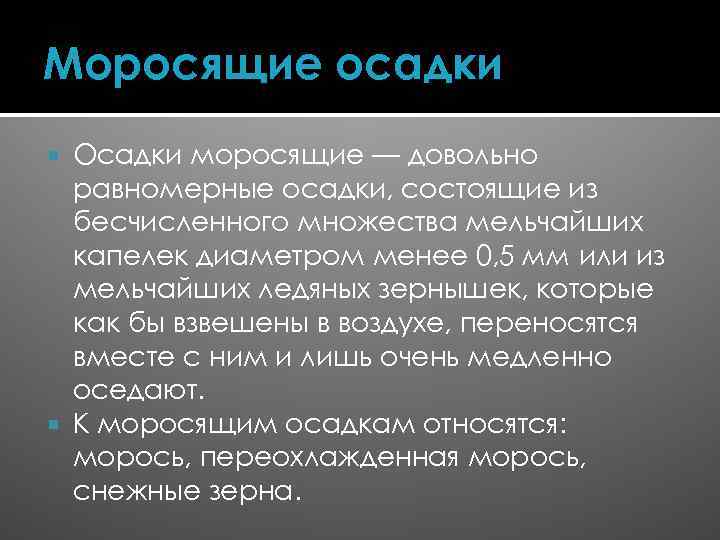 Моросящие осадки

Осадки моросящие — довольно равномерные осадки, состоящие из бесчисленного множества мельчайших капелек диаметром менее 0,5 мм или из мельчайших ледяных зернышек, которые как бы взвешены в воздухе, переносятся вместе с ним и лишь очень медленно оседают.

К моросящим осадкам относятся: морось, переохлажденная морось, снежные зерна.